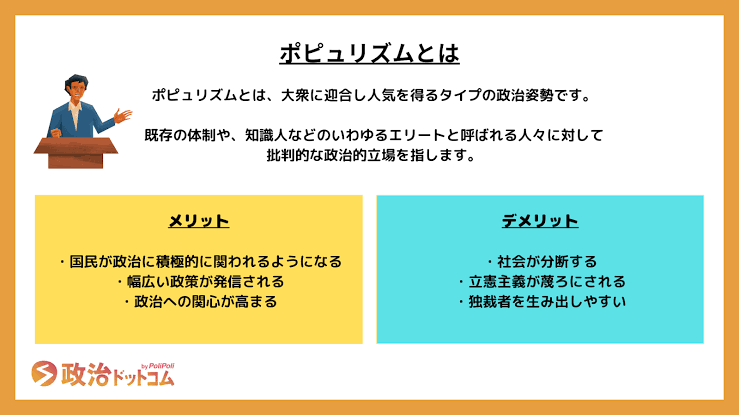 ポピュリズムとは

ポピュリズムとは、大衆に迎合し人気を得るタイプの政治姿勢です。

既存の体制や、知識人などのいわゆるエリートと呼ばれる人々に対して批判的な政治的立場を指します。

メリット

・国民が政治に積極的に関われるようになる
・幅広い政策が発信される
・政治への関心が高まる

デメリット

・社会が分断する
・立憲主義が蔑ろにされる
・独裁者を生み出しやすい

政治ドットコム by PoliPoli